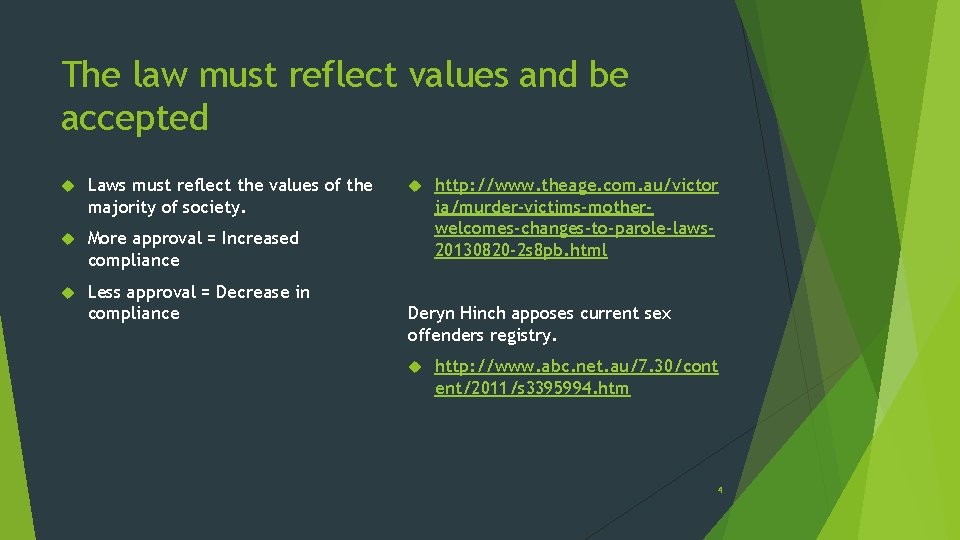 The law must reflect values and be accepted

Laws must reflect the values of the majority of society.

More approval = Increased compliance

Less approval = Decrease in compliance

http://www.theage.com.au/victoria/murder-victims-mother-welcomes-changes-to-parole-laws-20130820-2s8pb.html

Deryn Hinch apposes current sex offenders registry.

http://www.abc.net.au/7.30/content/2011/s3395994.htm

4